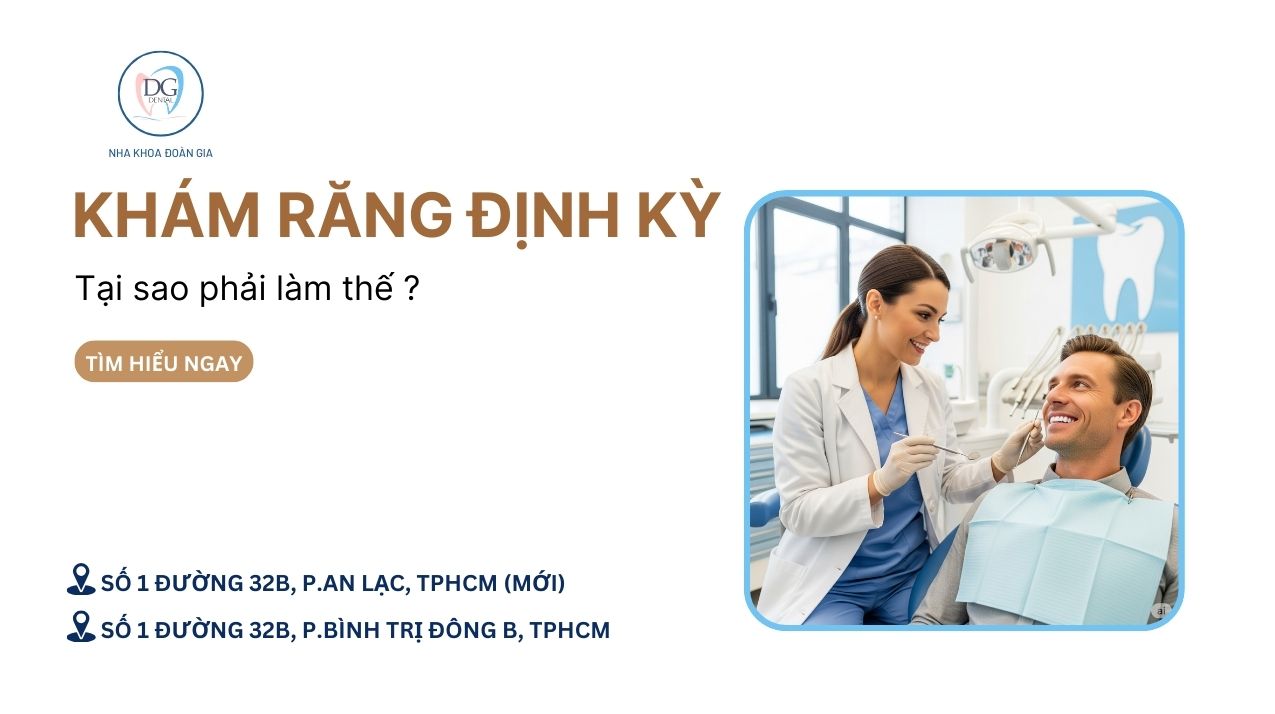 DG
DENTAL

NHA KHOA ĐOÀN GIA

KHÁM RĂNG ĐỊNH KỲ

Tại sao phải làm thế ?

TÌM HIỂU NGAY

SỐ 1 ĐƯỜNG 32B, P.AN LẠC, TPHCM (MỚI)

SỐ 1 ĐƯỜNG 32B, P.BÌNH TRỊ ĐÔNG B, TPHCM

ai